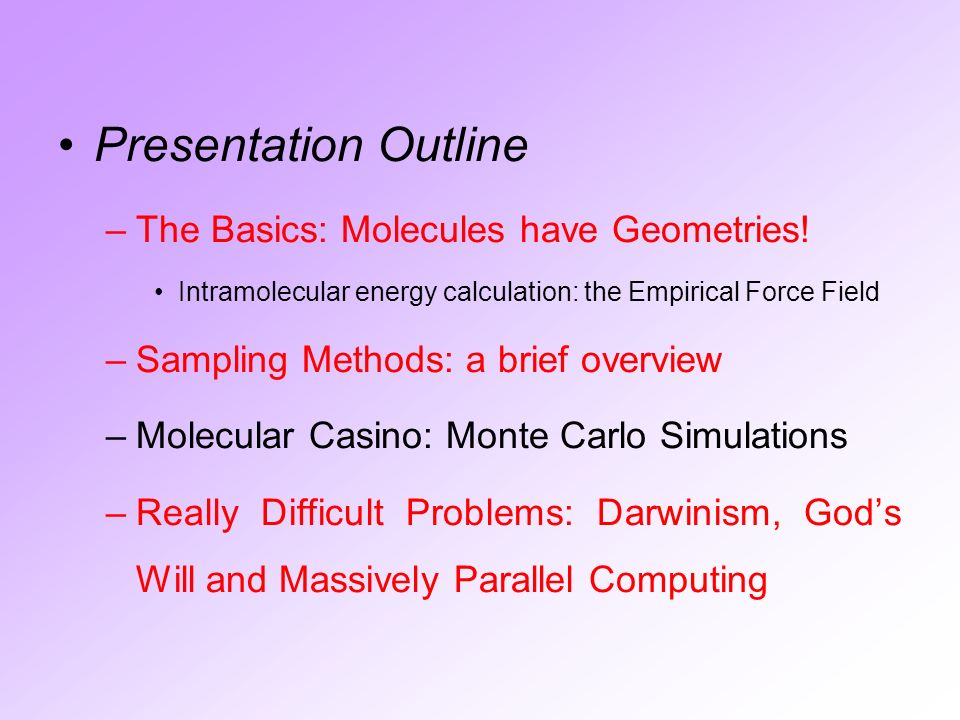 • Presentation Outline

– The Basics: Molecules have Geometries!

• Intramolecular energy calculation: the Empirical Force Field

– Sampling Methods: a brief overview

– Molecular Casino: Monte Carlo Simulations

– Really Difficult Problems: Darwinism, God’s Will and Massively Parallel Computing